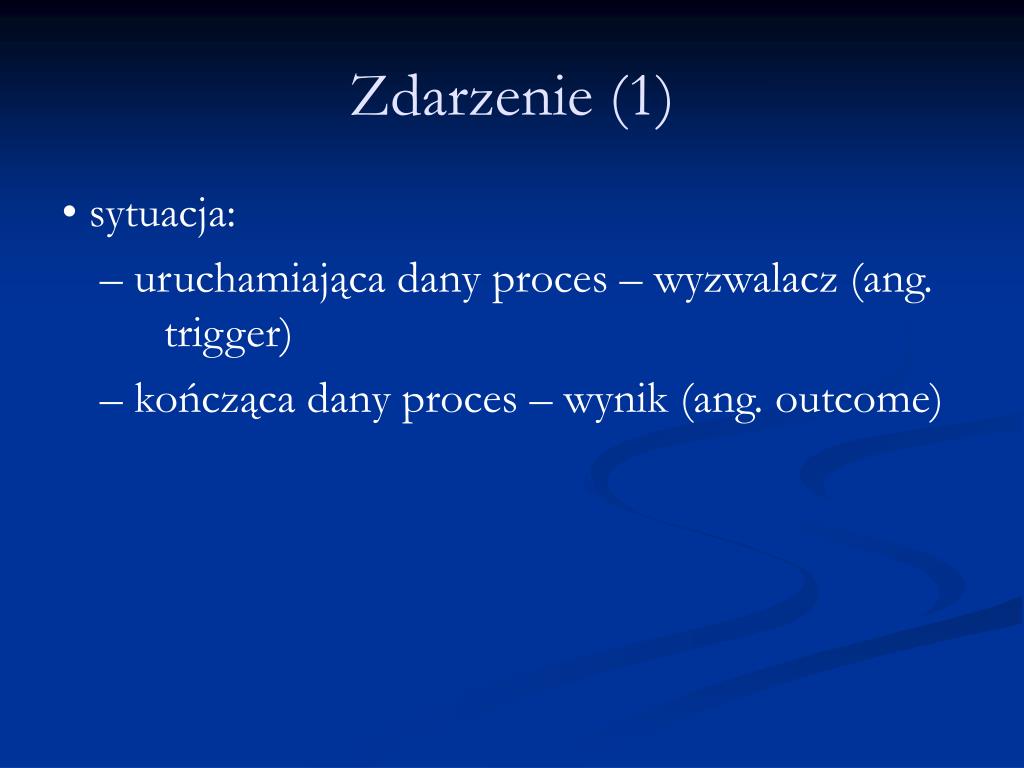 Zdarzenie (1)

• sytuacja:
– uruchamiająca dany proces – wyzwalacz (ang. trigger)
– kończąca dany proces – wynik (ang. outcome)